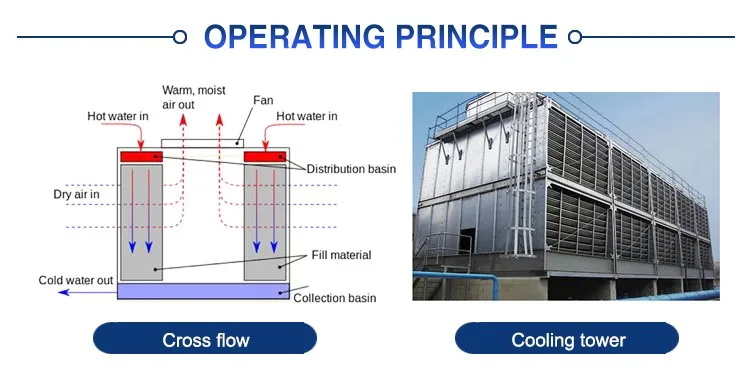 OPERATING PRINCIPLE

Warm, moist air out

Fan

Hot water in

Hot water in

Distribution basin

Dry air in

Fill material

Cold water out

Collection basin

Cross flow

Cooling tower